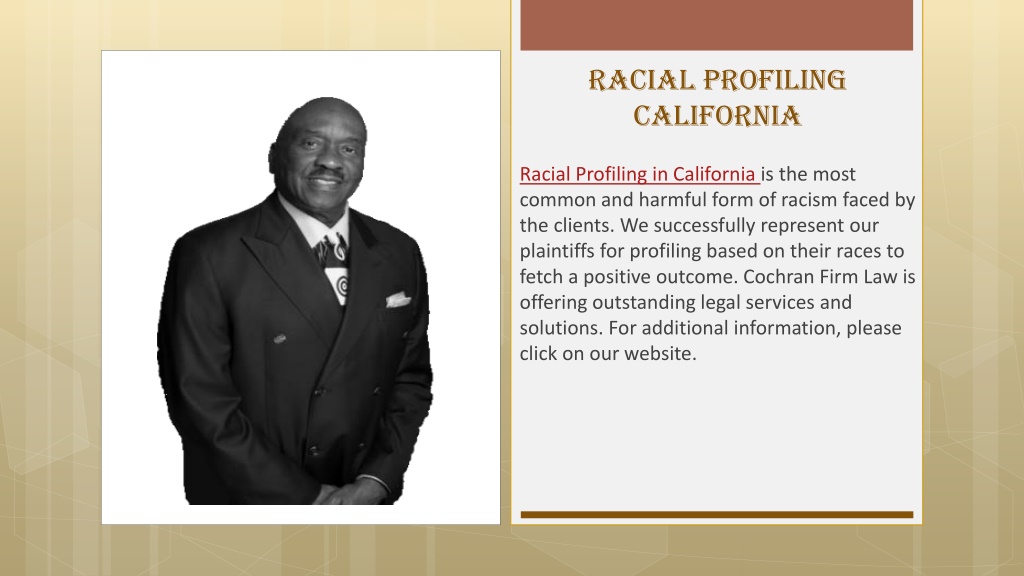 RACIAL PROFILING CALIFORNIA

Racial Profiling in California is the most common and harmful form of racism faced by the clients. We successfully represent our plaintiffs for profiling based on their races to fetch a positive outcome. Cochran Firm Law is offering outstanding legal services and solutions. For additional information, please click on our website.